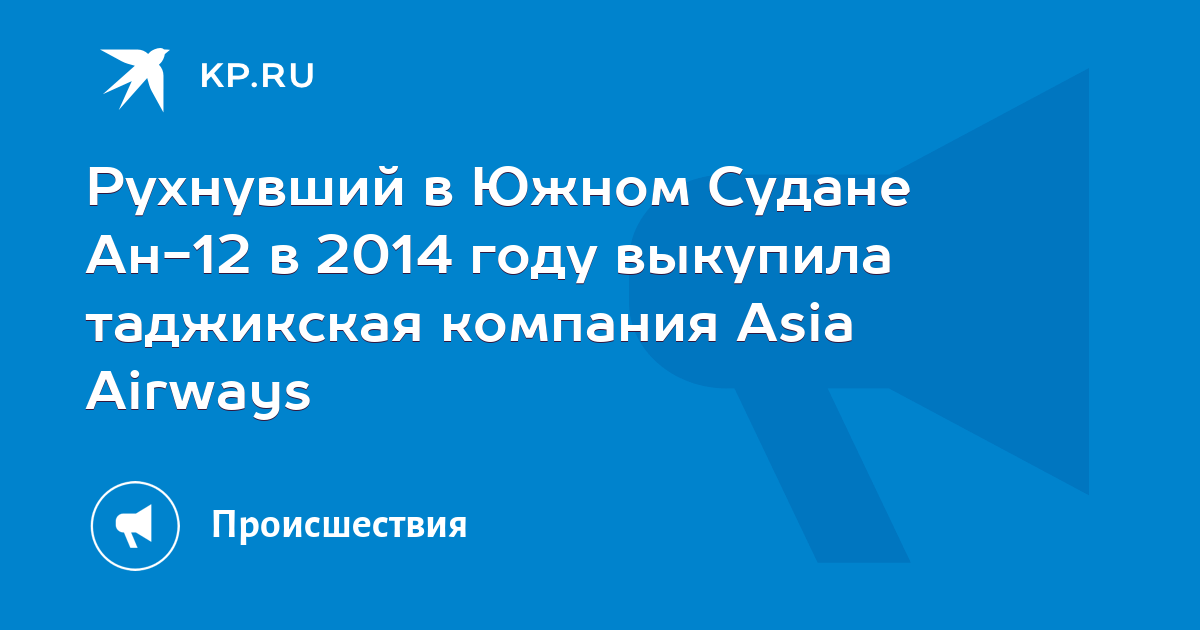 KP.RU

Рухнувший в Южном Судане Ан-12 в 2014 году выкупила таджикская компания Asia Airways

Происшествия